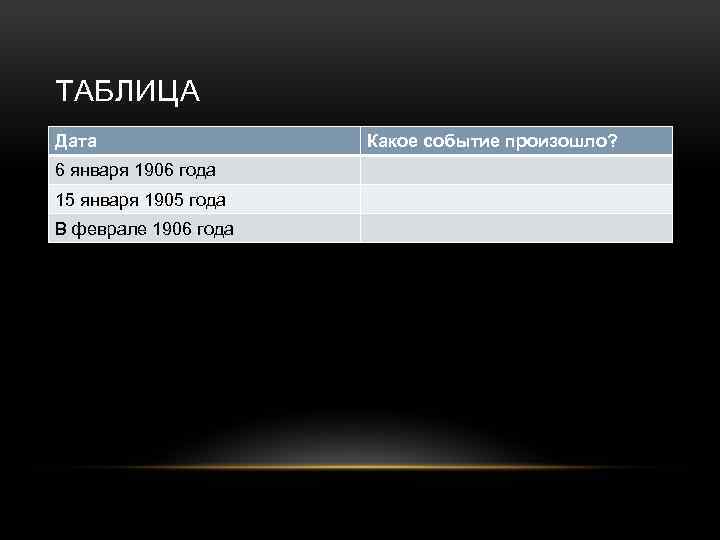 ТАБЛИЦА

| Дата | Какое событие произошло? |
|---|---|
| 6 января 1906 года | |
| 15 января 1905 года | |
| В феврале 1906 года | |